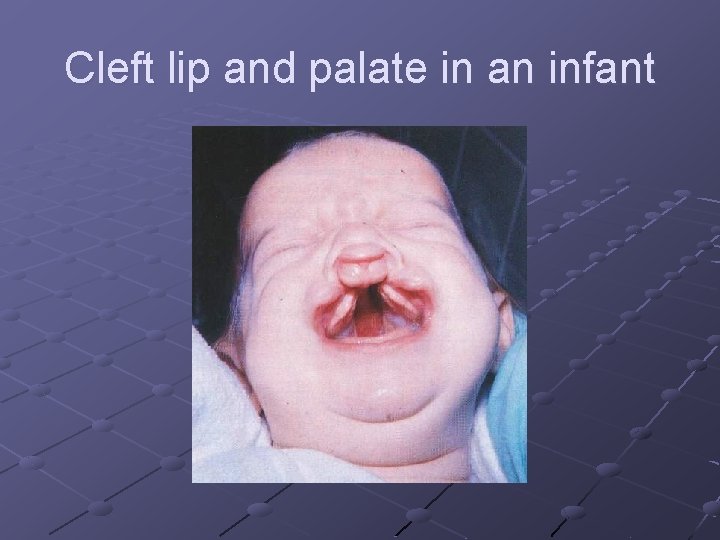 Cleft lip and palate in an infant